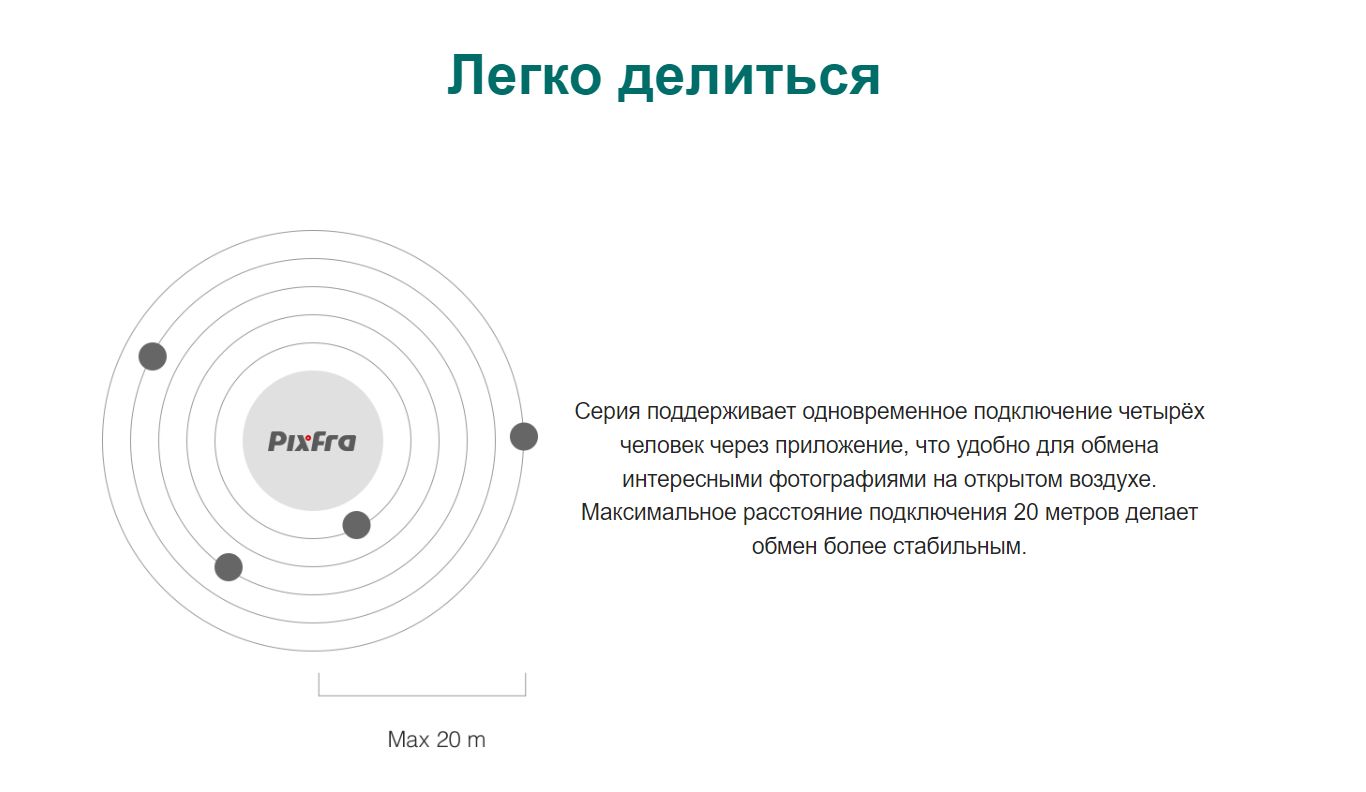 Легко делиться

PixFra

Max 20 m

Серия поддерживает одновременное подключение четырёх человек через приложение, что удобно для обмена интересными фотографиями на открытом воздухе. Максимальное расстояние подключения 20 метров делает обмен более стабильным.